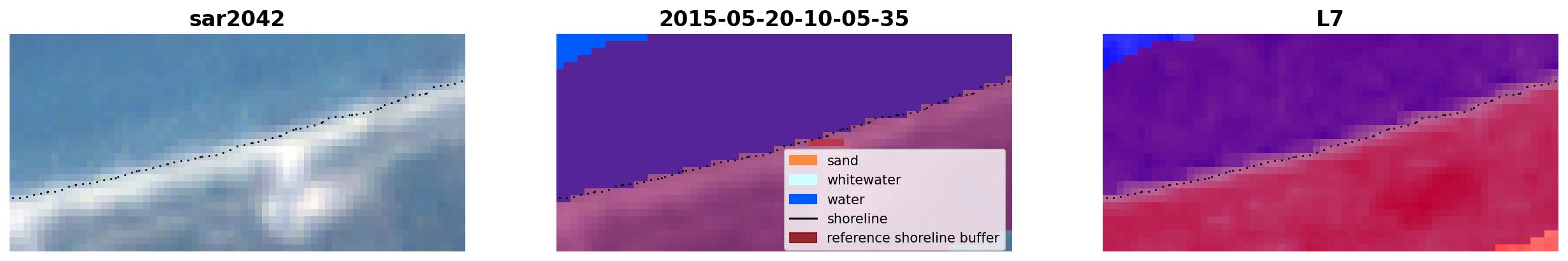 sar2042

2015-05-20-10-05-35

sand
whitewater
water
shoreline
reference shoreline buffer

L7